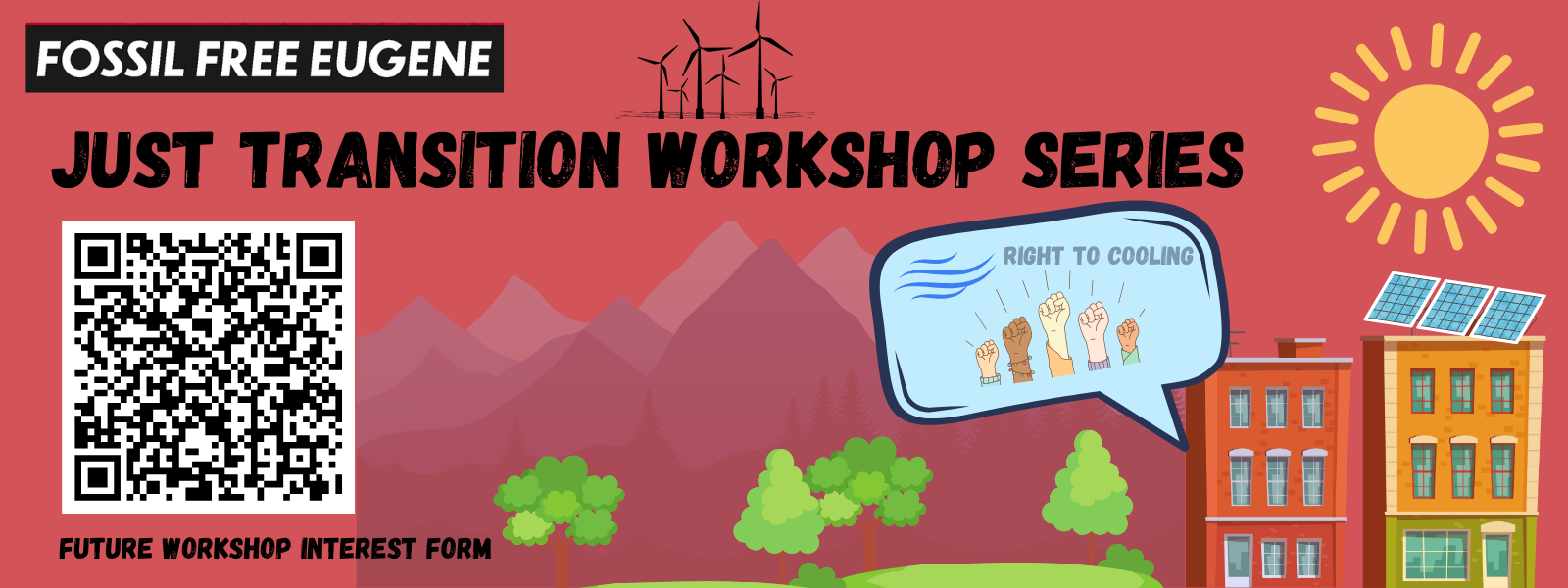 FOSSIL FREE EUGENE

JUST TRANSITION WORKSHOP SERIES

RIGHT TO COOLING

FUTURE WORKSHOP INTEREST FORM